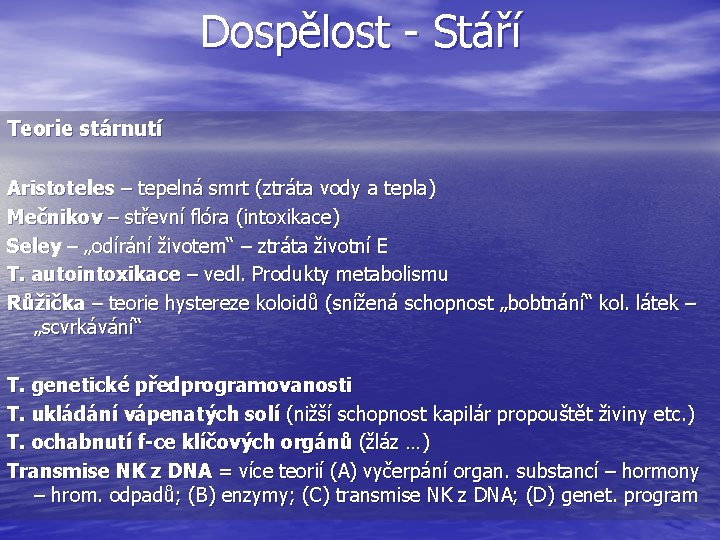 Dospělost - Stáří

Teorie stárnutí

Aristoteles – tepelná smrt (ztráta vody a tepla)
Mečnikov – střevní flóra (intoxikace)
Seley – „odírání životem“ – ztráta životní E
T. autointoxikace – vedl. Produkty metabolismu
Růžička – teorie hystereze koloidů (snížená schopnost „bobtnání“ kol. látek – „scvrkávání“

T. genetické předprogramovanosti
T. ukládání vápenatých solí (nižší schopnost kapilár propouštět živiny etc.)
T. ochabnutí f-ce klíčových orgánů (žláz …)
Transmise NK z DNA = více teorií (A) vyčerpání organ. substancí – hormony – hrom. odpadů; (B) enzymy; (C) transmise NK z DNA; (D) genet. program